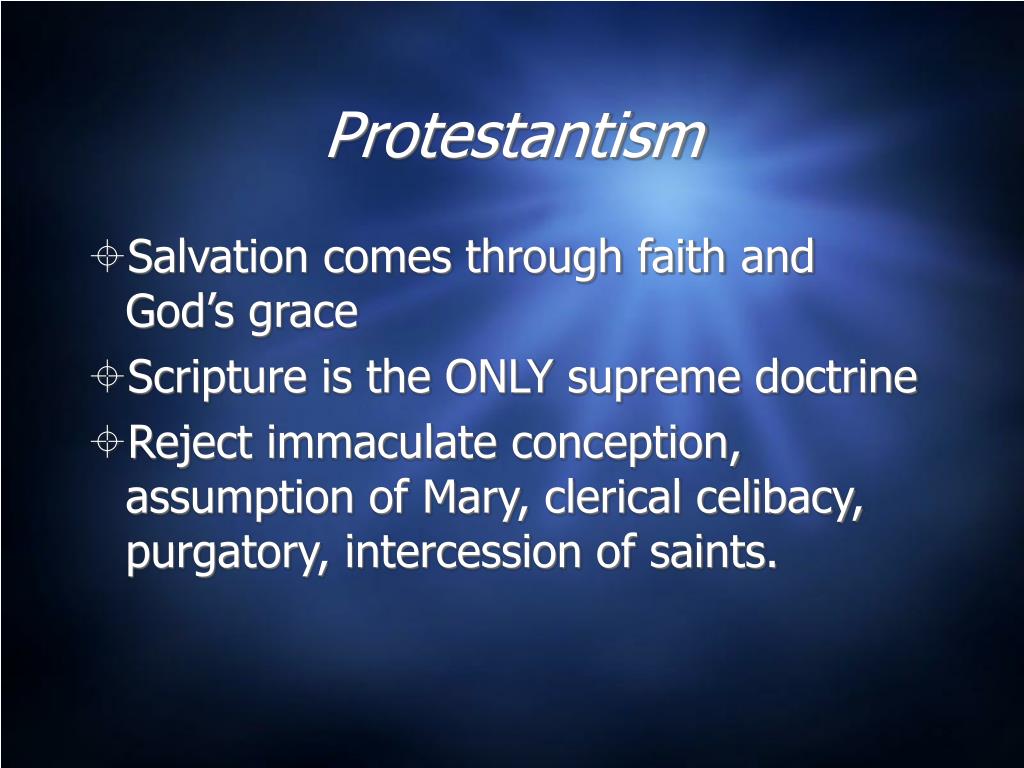 Protestantism

Salvation comes through faith and God’s grace

Scripture is the ONLY supreme doctrine

Reject immaculate conception, assumption of Mary, clerical celibacy, purgatory, intercession of saints.